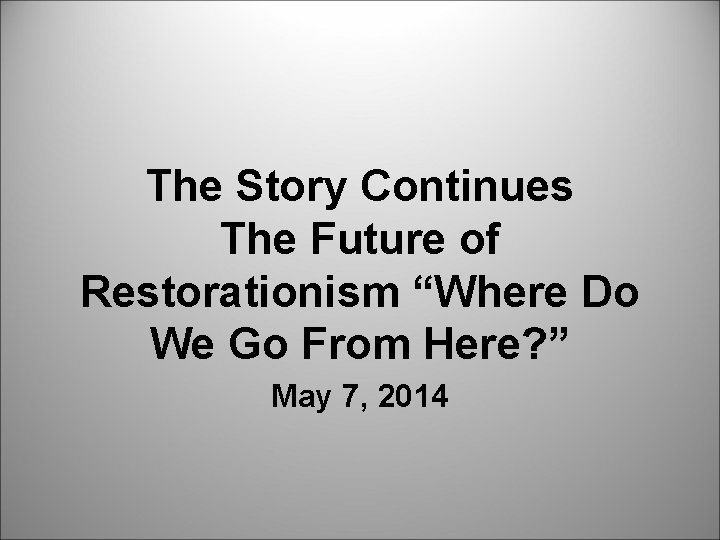 The Story Continues
The Future of Restorationism “Where Do We Go From Here?”

May 7, 2014